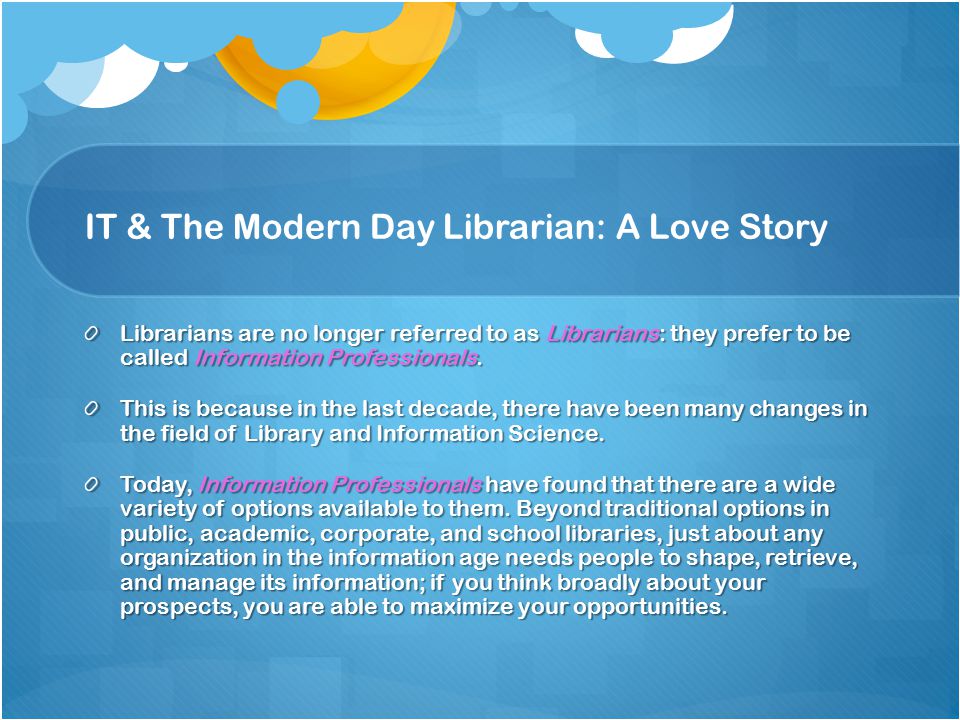 IT & The Modern Day Librarian: A Love Story

Librarians are no longer referred to as Librarians: they prefer to be called Information Professionals.

This is because in the last decade, there have been many changes in the field of Library and Information Science.

Today, Information Professionals have found that there are a wide variety of options available to them. Beyond traditional options in public, academic, corporate, and school libraries, just about any organization in the information age needs people to shape, retrieve, and manage its information; if you think broadly about your prospects, you are able to maximize your opportunities.